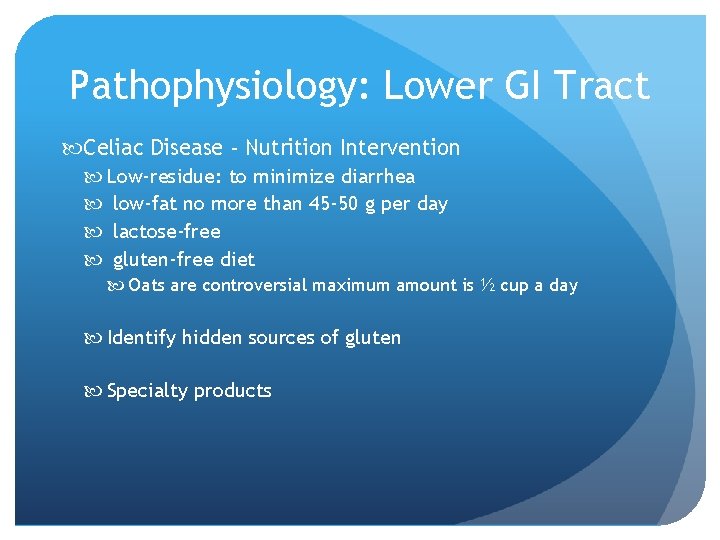 Pathophysiology: Lower GI Tract

Celiac Disease - Nutrition Intervention

Low-residue: to minimize diarrhea

low-fat no more than 45-50 g per day

lactose-free

gluten-free diet

Oats are controversial maximum amount is ½ cup a day

Identify hidden sources of gluten

Specialty products